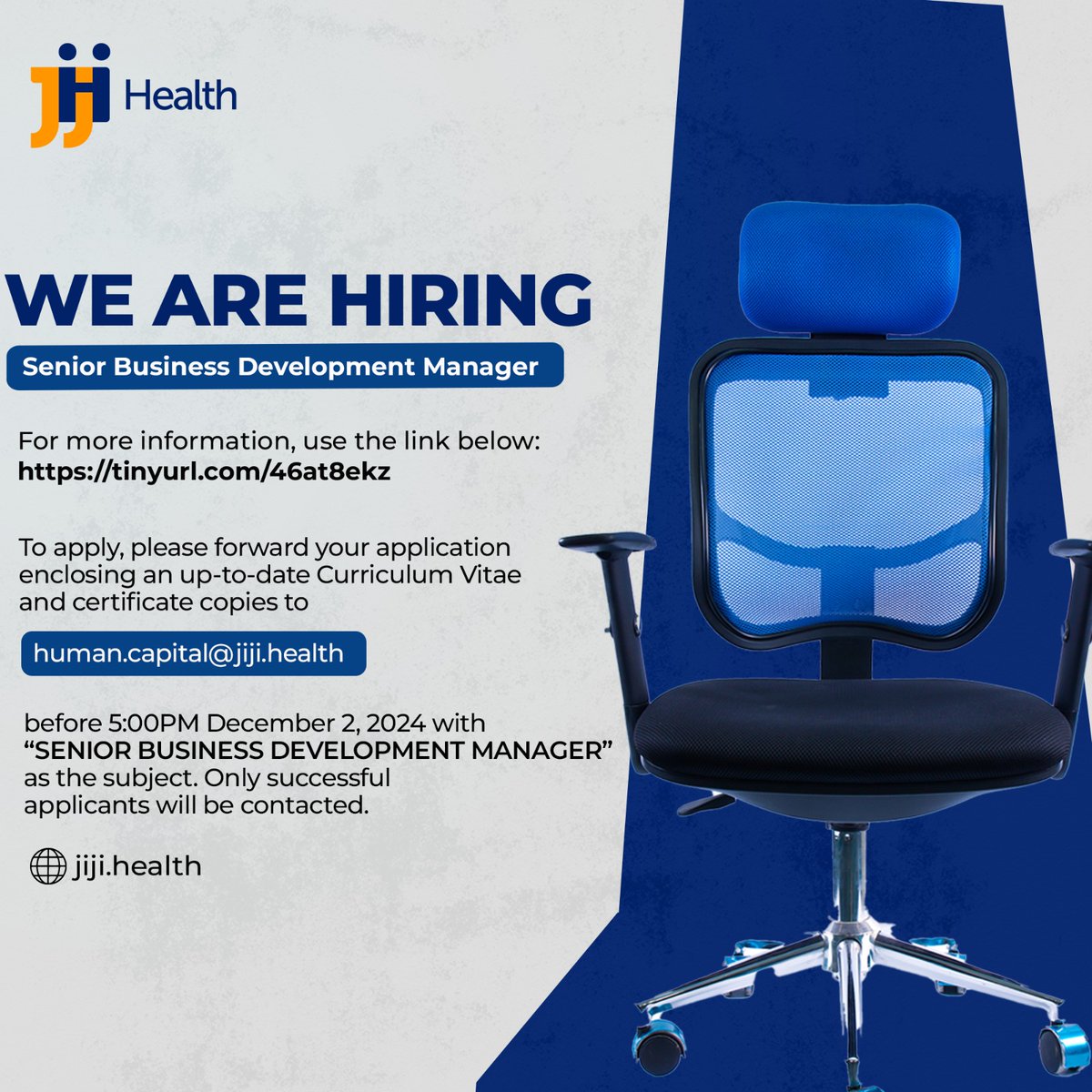 jiji Health

WE ARE HIRING

Senior Business Development Manager

For more information, use the link below:
https://tinyurl.com/46at8ekz

To apply, please forward your application enclosing an up-to-date Curriculum Vitae and certificate copies to

human.capital@jiji.health

before 5:00PM December 2, 2024 with "SENIOR BUSINESS DEVELOPMENT MANAGER" as the subject. Only successful applicants will be contacted.

jiji.health